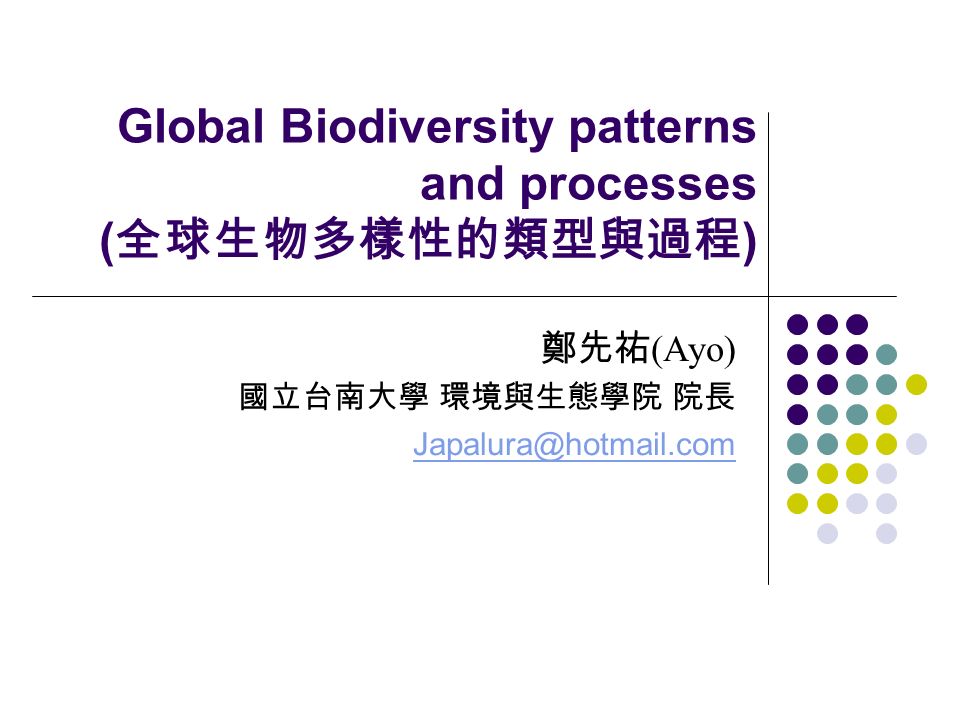 Global Biodiversity patterns and processes (全球生物多樣性的類型與過程)

鄭先祐(Ayo)
國立台南大學 環境與生態學院 院長
Japalura@hotmail.com